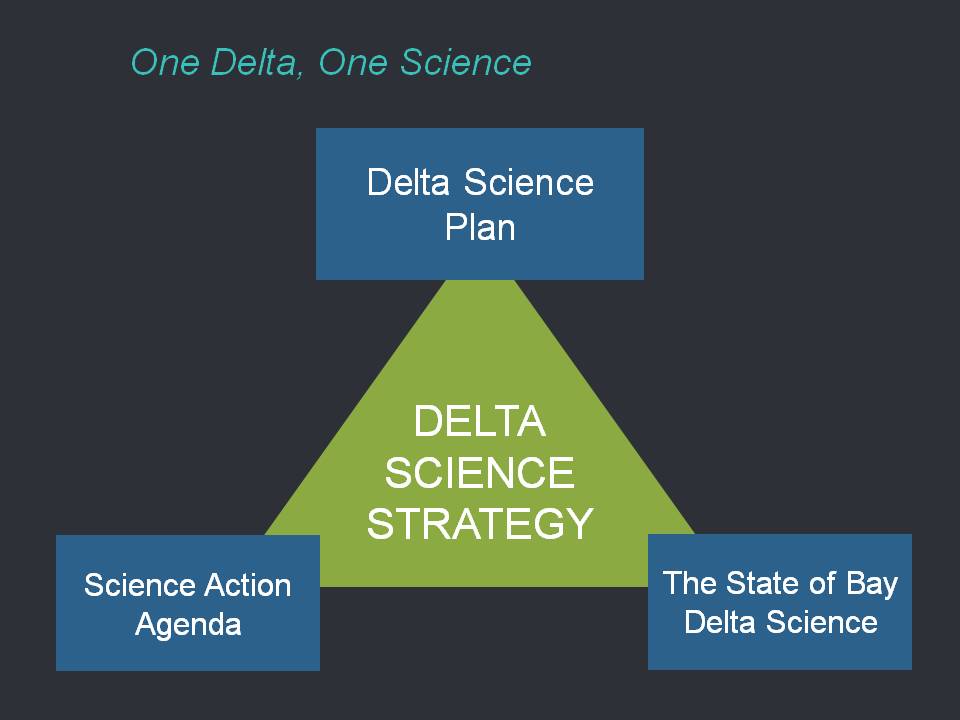 One Delta, One Science

Delta Science Plan

DELTA SCIENCE STRATEGY

Science Action Agenda

The State of Bay Delta Science